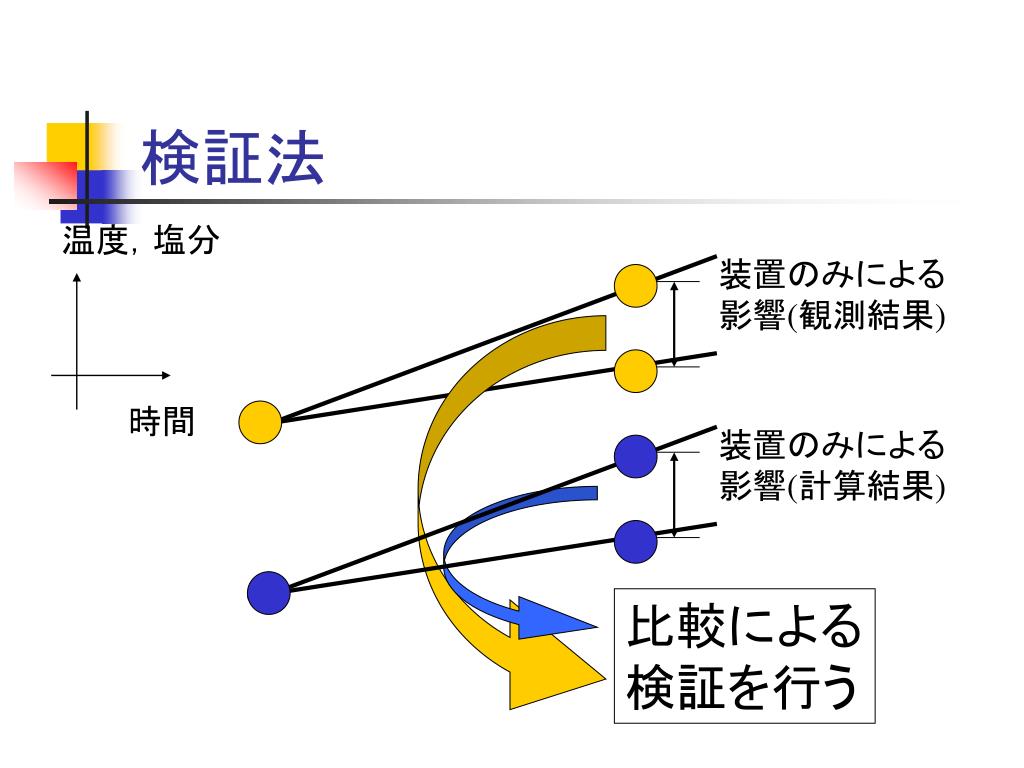 検証法

温度，塩分

時間

装置のみによる影響(観測結果)

装置のみによる影響(計算結果)

比較による検証を行う